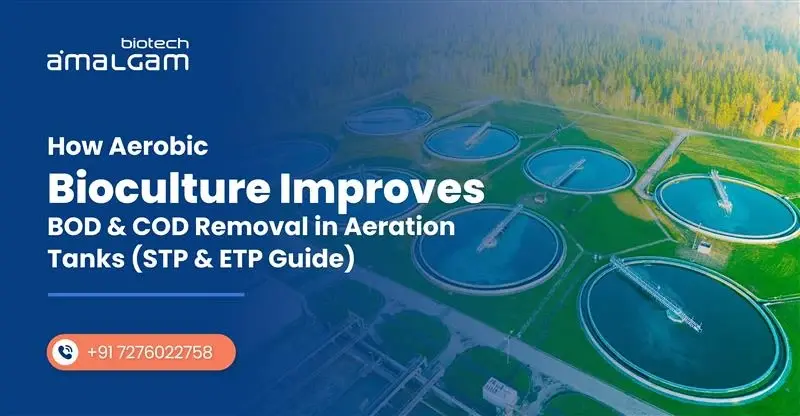 biotech
amalgam

How Aerobic
Bioculture Improves
BOD & COD Removal in Aeration Tanks (STP & ETP Guide)

+91 7276022758